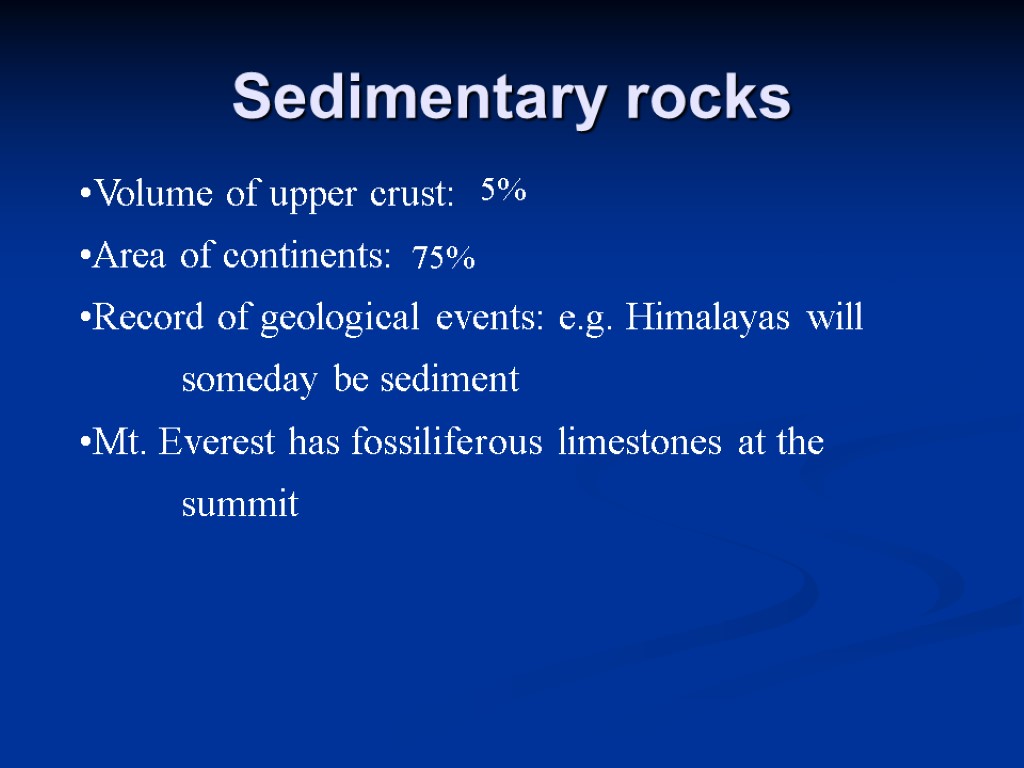 Sedimentary rocks

•Volume of upper crust: 5%

•Area of continents: 75%

•Record of geological events: e.g. Himalayas will someday be sediment

•Mt. Everest has fossiliferous limestones at the summit